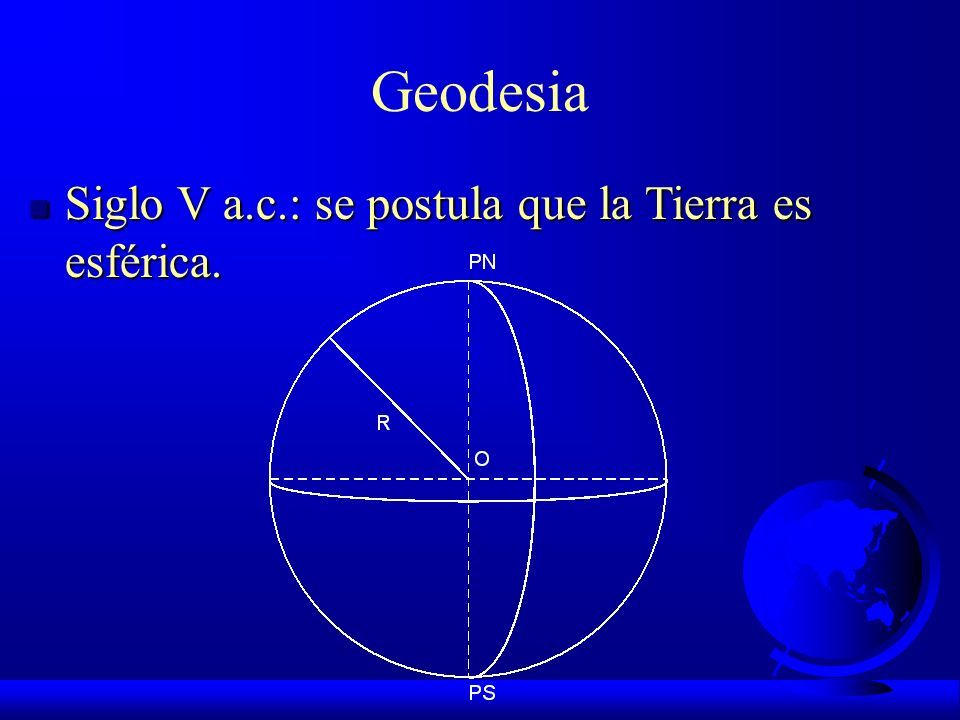 Geodesia

Siglo V a.c.: se postula que la Tierra es esférica.

PN

R

O

PS